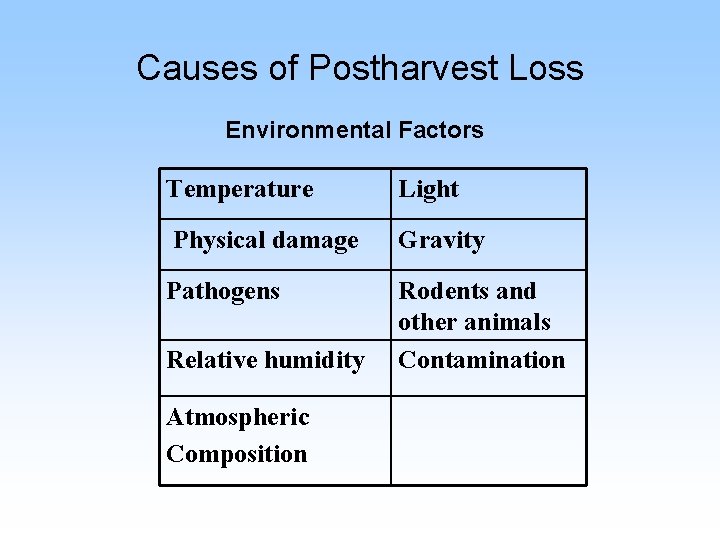 Causes of Postharvest Loss

Environmental Factors

| Temperature | Light |
|---|---|
| Physical damage | Gravity |
| Pathogens | Rodents and other animals |
| Relative humidity | Contamination |
| Atmospheric Composition | |